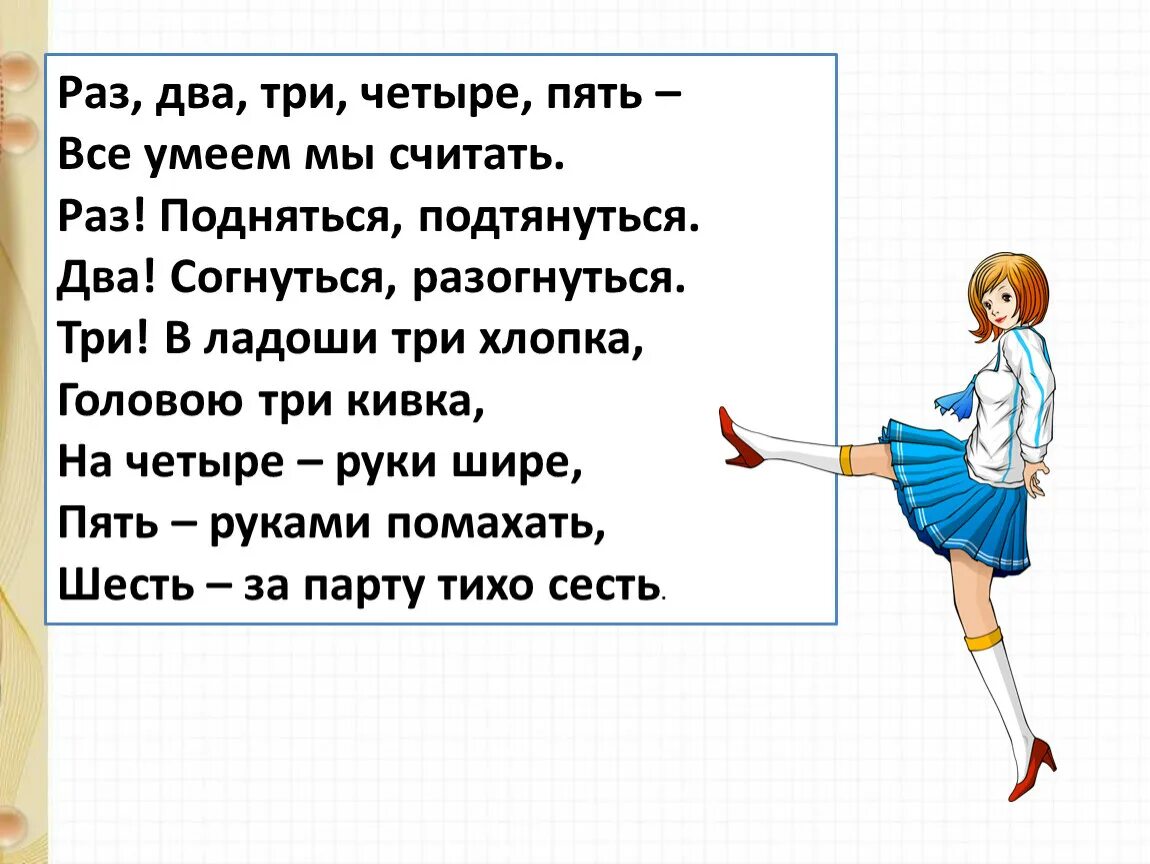 Раз, два, три, четыре, пять –
Все умеем мы считать.
Раз! Подняться, подтянуться.
Два! Согнуться, разогнуться.
Три! В ладоши три хлопка,
Головою три кивка,
На четыре – руки шире,
Пять – руками помахать,
Шесть – за парту тихо сесть.